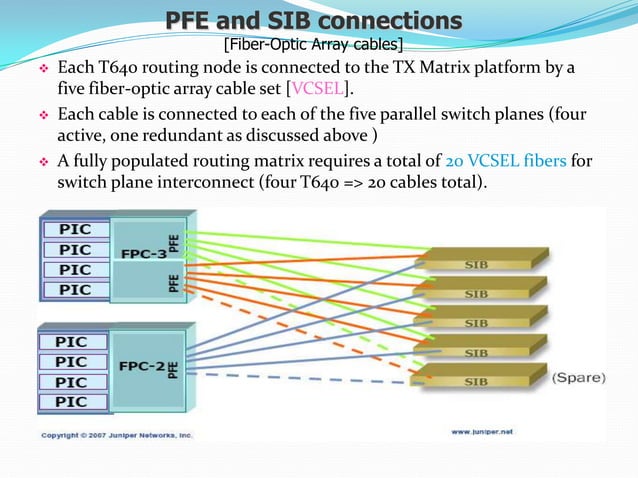 PFE and SIB connections
[Fiber-Optic Array cables]

❖ Each T640 routing node is connected to the TX Matrix platform by a five fiber-optic array cable set [VCSEL].

❖ Each cable is connected to each of the five parallel switch planes (four active, one redundant as discussed above )

❖ A fully populated routing matrix requires a total of 20 VCSEL fibers for switch plane interconnect (four T640 => 20 cables total).

PIC
PIC
PIC
PIC
FPC-3
PFE
PFE

PIC
PIC
PIC
PIC
FPC-2
PFE

SIB
SIB
SIB
SIB
SIB
(Spare)

Copyright © 2007 Juniper Networks, Inc.

www.juniper.net